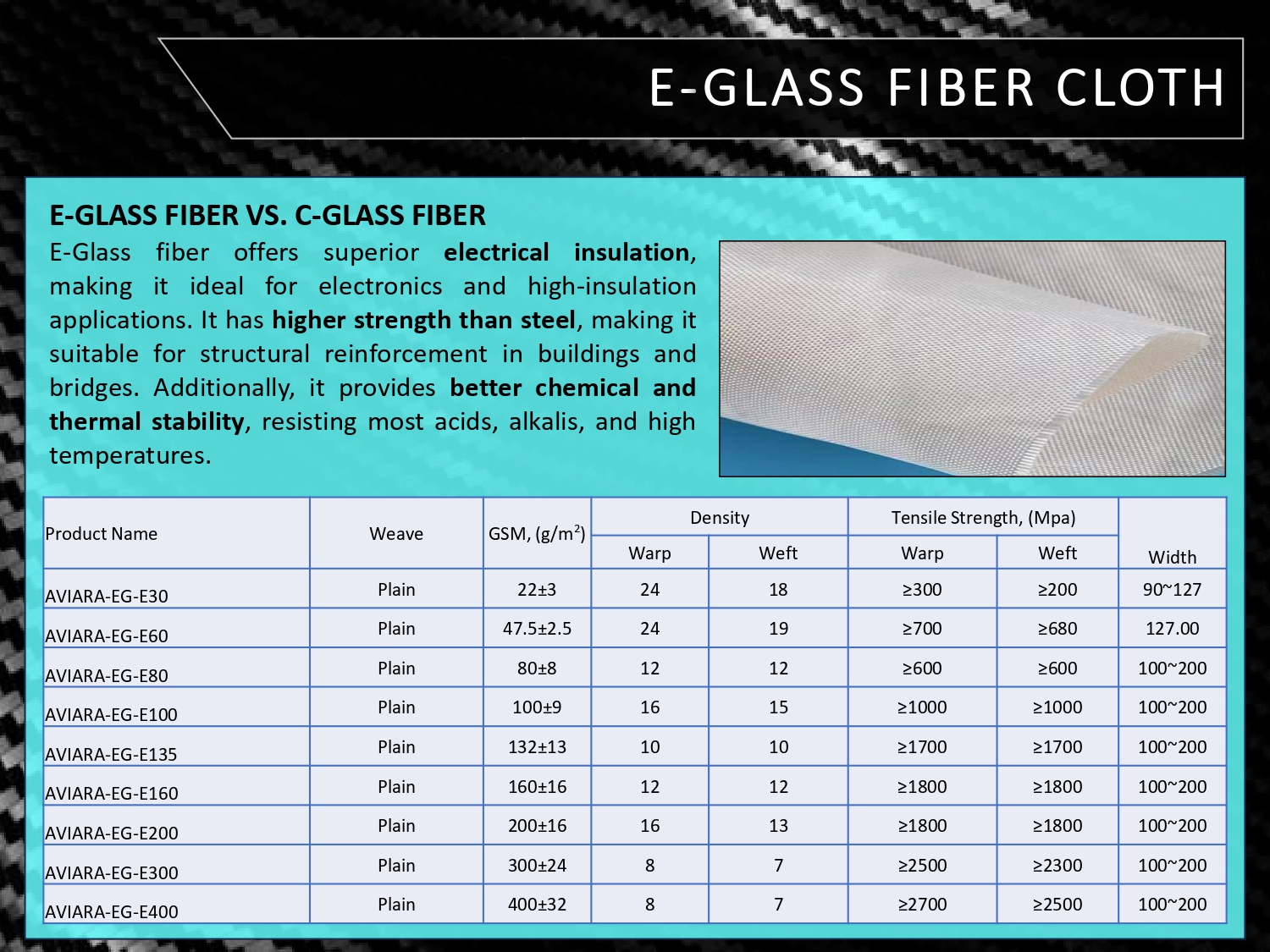 E-GLASS FIBER CLOTH

E-GLASS FIBER VS. C-GLASS FIBER

E-Glass fiber offers superior electrical insulation, making it ideal for electronics and high-insulation applications. It has higher strength than steel, making it suitable for structural reinforcement in buildings and bridges. Additionally, it provides better chemical and thermal stability, resisting most acids, alkalis, and high temperatures.

| Product Name | Weave | GSM, (g/m$^2$) | Density Warp | Density Weft | Tensile Strength, (Mpa) Warp | Tensile Strength, (Mpa) Weft | Width |
|---|---|---|---|---|---|---|---|
| AVIARA-EG-E30 | Plain | 22±3 | 24 | 18 | ≥300 | ≥200 | 90~127 |
| AVIARA-EG-E60 | Plain | 47.5±2.5 | 24 | 19 | ≥700 | ≥680 | 127.00 |
| AVIARA-EG-E80 | Plain | 80±8 | 12 | 12 | ≥600 | ≥600 | 100~200 |
| AVIARA-EG-E100 | Plain | 100±9 | 16 | 15 | ≥1000 | ≥1000 | 100~200 |
| AVIARA-EG-E135 | Plain | 132±13 | 10 | 10 | ≥1700 | ≥1700 | 100~200 |
| AVIARA-EG-E160 | Plain | 160±16 | 12 | 12 | ≥1800 | ≥1800 | 100~200 |
| AVIARA-EG-E200 | Plain | 200±16 | 16 | 13 | ≥1800 | ≥1800 | 100~200 |
| AVIARA-EG-E300 | Plain | 300±24 | 8 | 7 | ≥2500 | ≥2300 | 100~200 |
| AVIARA-EG-E400 | Plain | 400±32 | 8 | 7 | ≥2700 | ≥2500 | 100~200 |